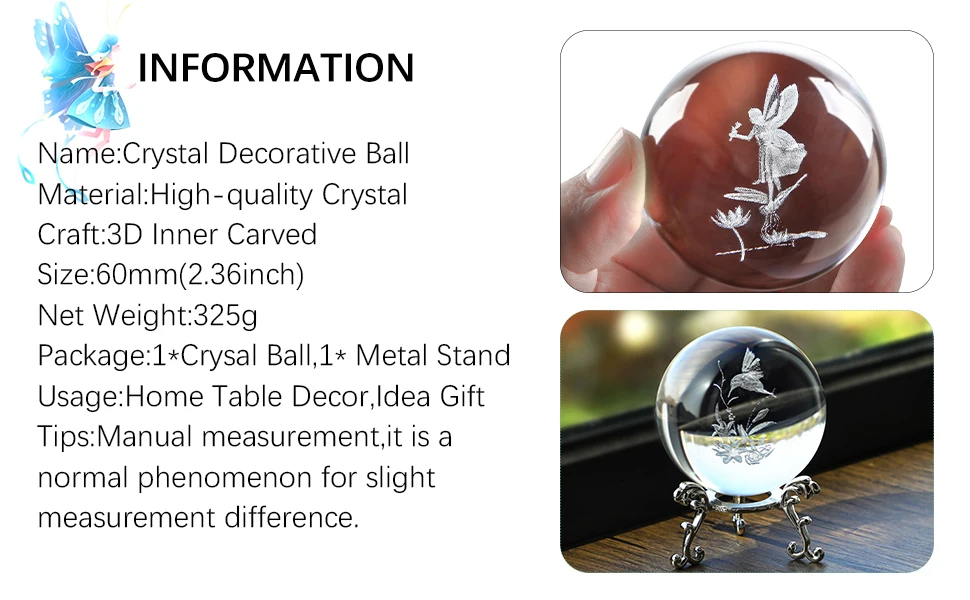 INFORMATION

Name:Crystal Decorative Ball
Material:High-quality Crystal
Craft:3D Inner Carved
Size:60mm(2.36inch)
Net Weight:325g
Package:1*Crysal Ball,1* Metal Stand
Usage:Home Table Decor,Idea Gift
Tips:Manual measurement,it is a normal phenomenon for slight measurement difference.